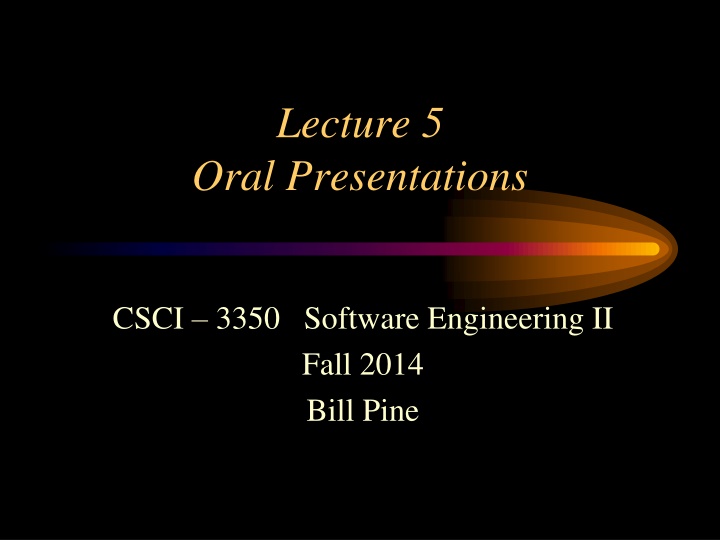 Lecture 5
Oral Presentations

CSCI – 3350 Software Engineering II
Fall 2014
Bill Pine